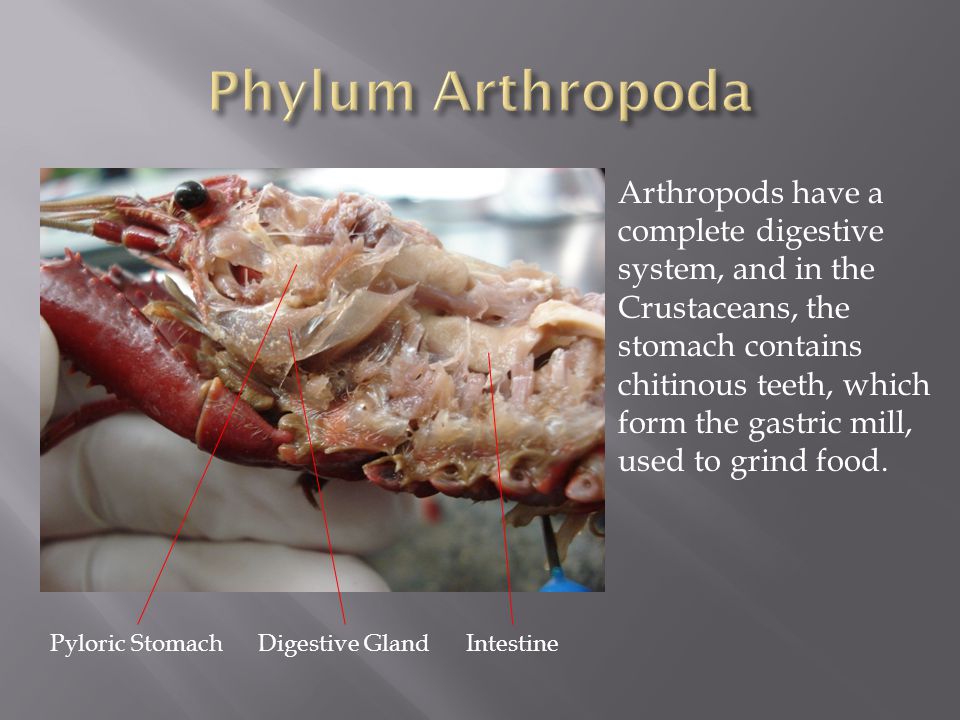 Phylum Arthropoda

Arthropods have a complete digestive system, and in the Crustaceans, the stomach contains chitinous teeth, which form the gastric mill, used to grind food.

Pyloric Stomach

Digestive Gland

Intestine